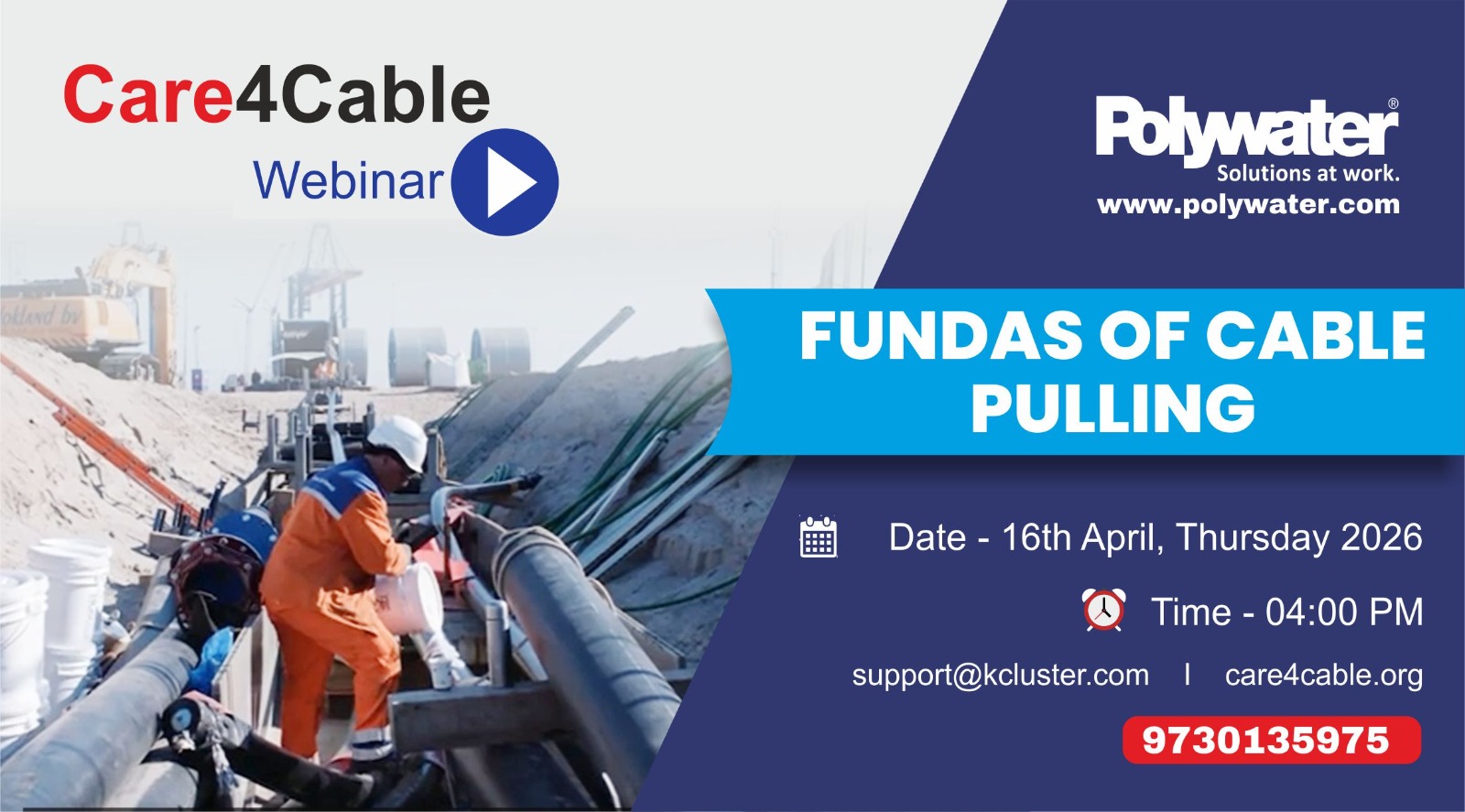 Care4Cable
Webinar

Polywater®
Solutions at work.
www.polywater.com

FUNDAS OF CABLE PULLING

Date - 16th April, Thursday 2026

Time - 04:00 PM

support@kcluster.com | care4cable.org

9730135975